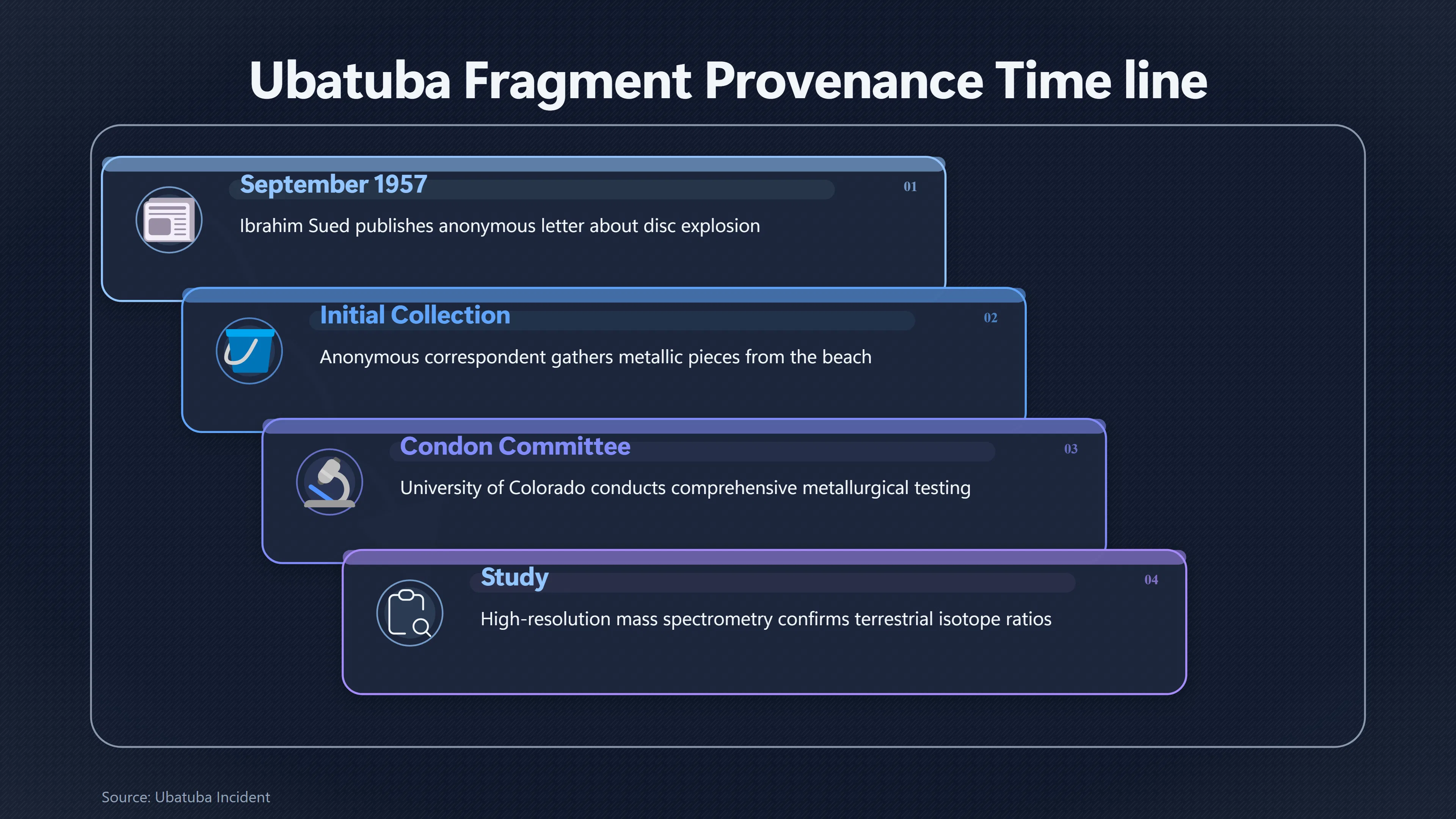 Ubatuba Fragment Provenance Time line

September 1957
01
Ibrahim Sued publishes anonymous letter about disc explosion

Initial Collection
02
Anonymous correspondent gathers metallic pieces from the beach

Condon Committee
03
University of Colorado conducts comprehensive metallurgical testing

Study
04
High-resolution mass spectrometry confirms terrestrial isotope ratios

Source: Ubatuba Incident